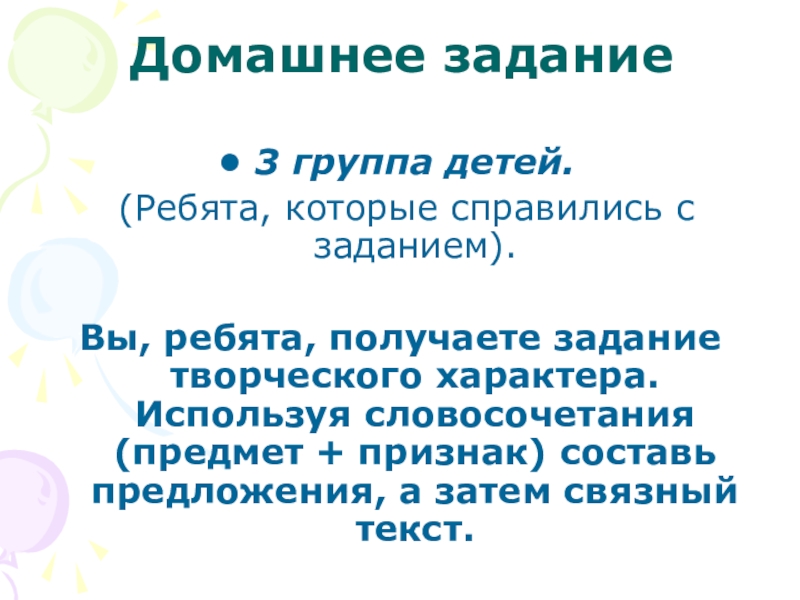 Домашнее задание

• 3 группа детей.

(Ребята, которые справились с заданием).

Вы, ребята, получаете задание творческого характера. Используя словосочетания (предмет + признак) составь предложения, а затем связный текст.